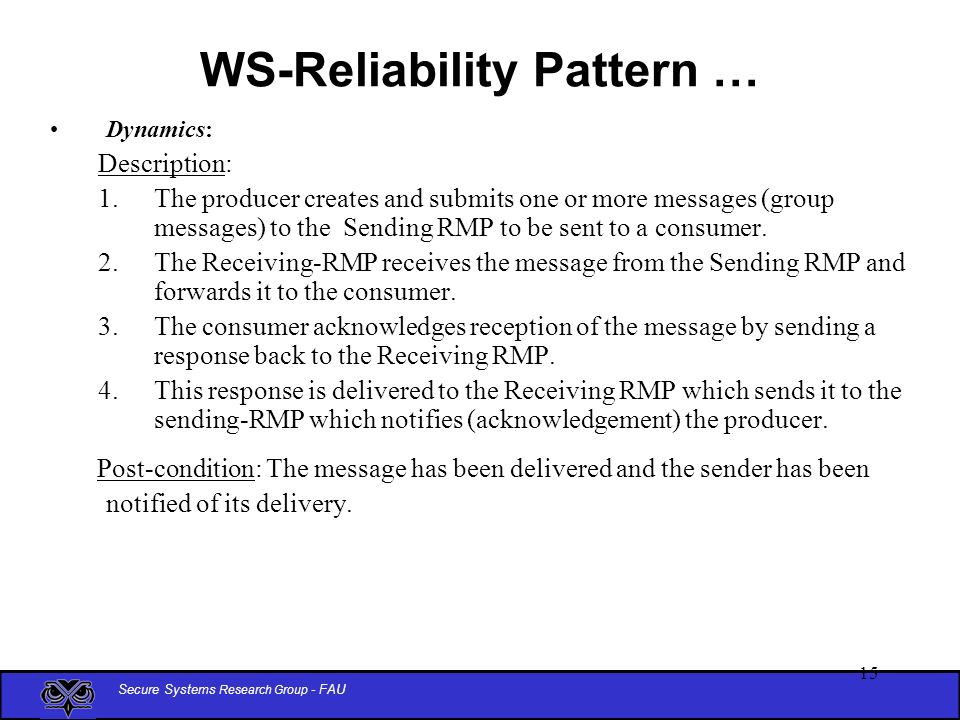 WS-Reliability Pattern …

• Dynamics:

Description:

1. The producer creates and submits one or more messages (group messages) to the Sending RMP to be sent to a consumer.
2. The Receiving-RMP receives the message from the Sending RMP and forwards it to the consumer.
3. The consumer acknowledges reception of the message by sending a response back to the Receiving RMP.
4. This response is delivered to the Receiving RMP which sends it to the sending-RMP which notifies (acknowledgement) the producer.

Post-condition: The message has been delivered and the sender has been notified of its delivery.

15

Secure Systems Research Group - FAU